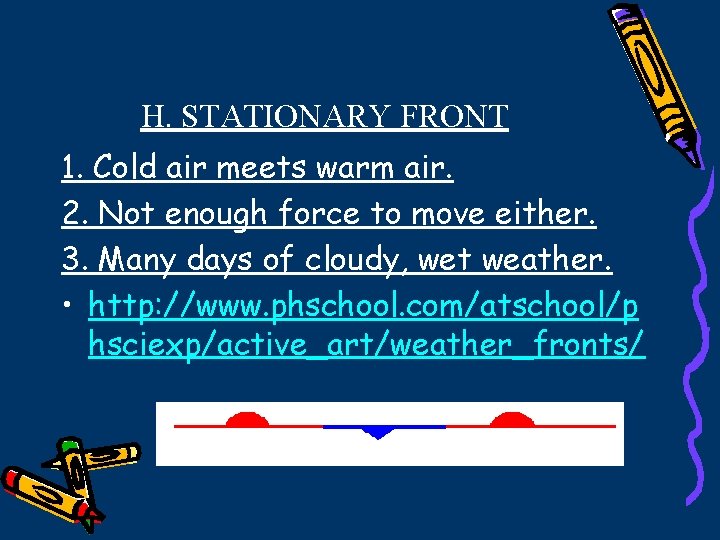 H. STATIONARY FRONT

1. Cold air meets warm air.

2. Not enough force to move either.

3. Many days of cloudy, wet weather.

• http://www.phschool.com/atschool/phsciexp/active_art/weather_fronts/